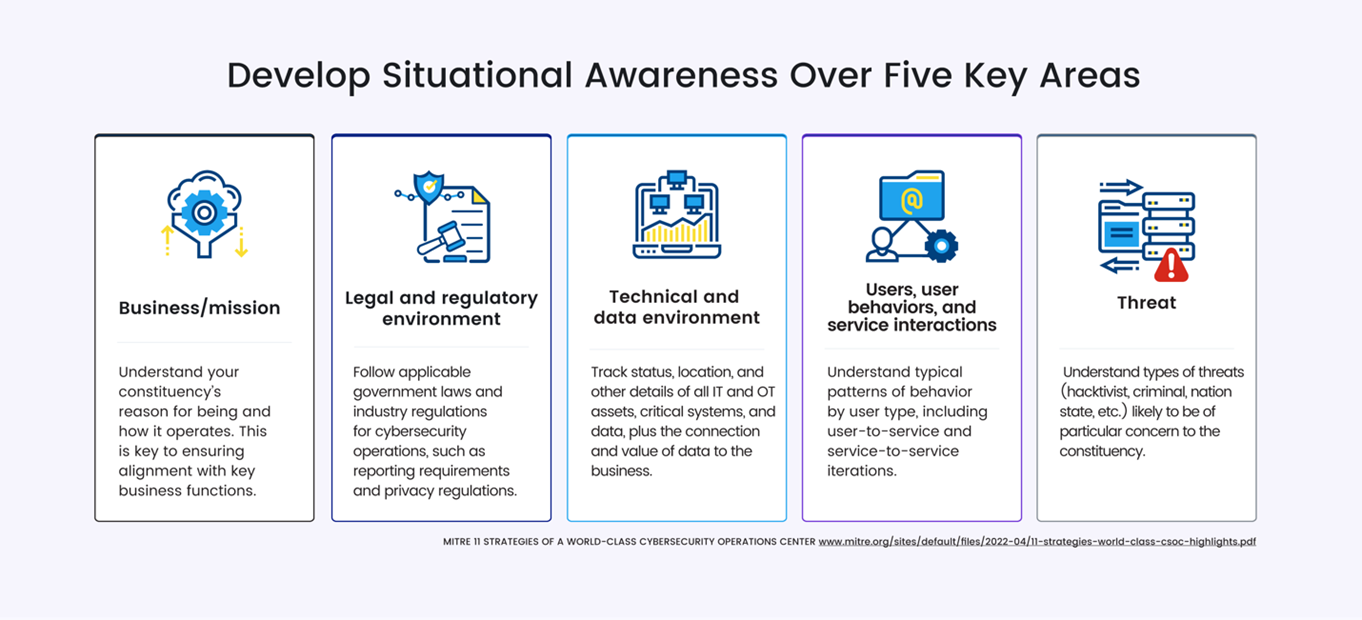 Develop Situational Awareness Over Five Key Areas

Business/mission

Understand your constituency's reason for being and how it operates. This is key to ensuring alignment with key business functions.

Legal and regulatory environment

Follow applicable government laws and industry regulations for cybersecurity operations, such as reporting requirements and privacy regulations.

Technical and data environment

Track status, location, and other details of all IT and OT assets, critical systems, and data, plus the connection and value of data to the business.

Users, user behaviors, and service interactions

Understand typical patterns of behavior by user type, including user-to-service and service-to-service iterations.

Threat

Understand types of threats (hacktivist, criminal, nation state, etc.) likely to be of particular concern to the constituency.

MITRE 11 STRATEGIES OF A WORLD-CLASS CYBERSECURITY OPERATIONS CENTER www.mitre.org/sites/default/files/2022-04/11-strategies-world-class-csoc-highlights.pdf